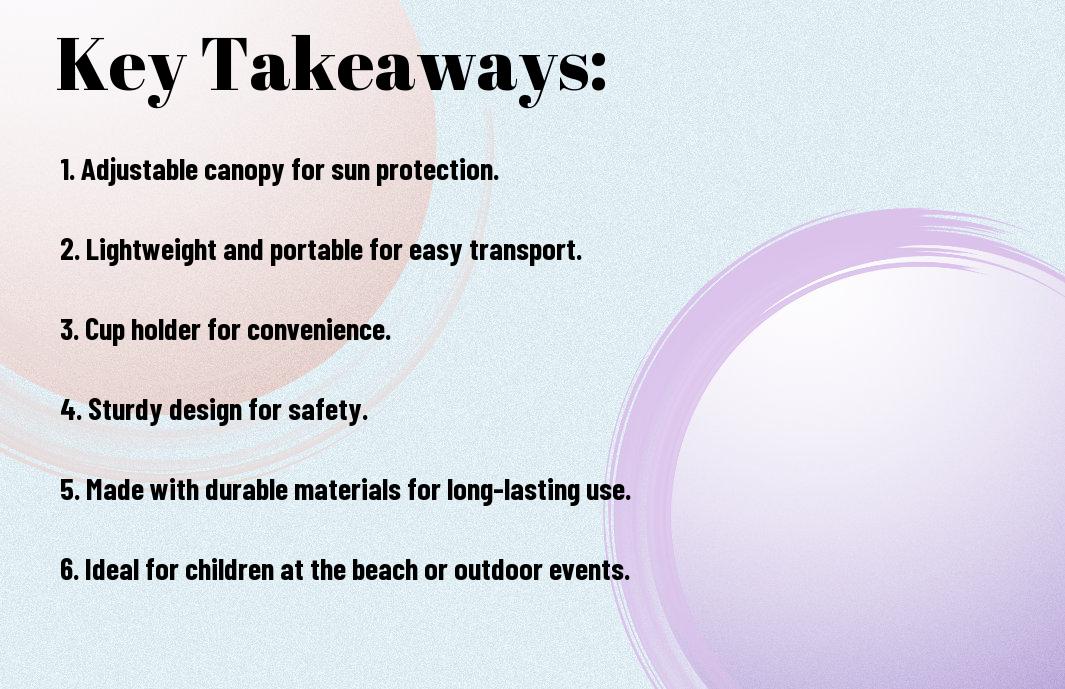 Key Takeaways:

1. Adjustable canopy for sun protection.

2. Lightweight and portable for easy transport.

3. Cup holder for convenience.

4. Sturdy design for safety.

5. Made with durable materials for long-lasting use.

6. Ideal for children at the beach or outdoor events.